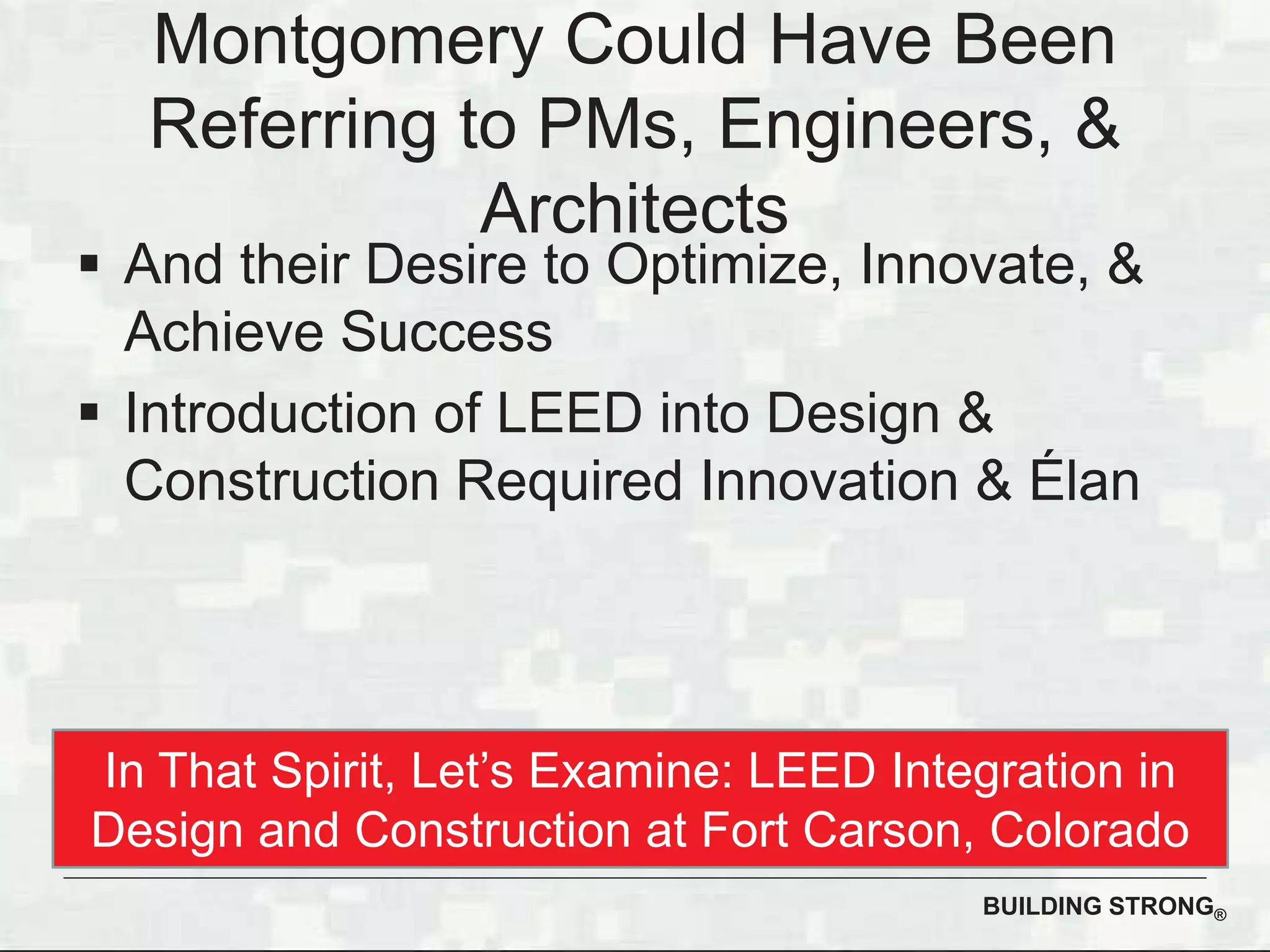 Montgomery Could Have Been Referring to PMs, Engineers, & Architects

▪ And their Desire to Optimize, Innovate, & Achieve Success

▪ Introduction of LEED into Design & Construction Required Innovation & Élan

In That Spirit, Let's Examine: LEED Integration in Design and Construction at Fort Carson, Colorado

BUILDING STRONG®